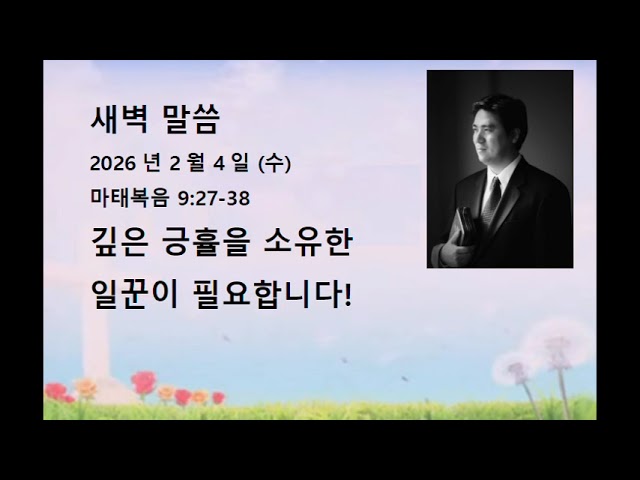 새벽 말씀

2026 년 2 월 4 일 (수)

마태복음 9:27-38

깊은 긍휼을 소유한 일꾼이 필요합니다!